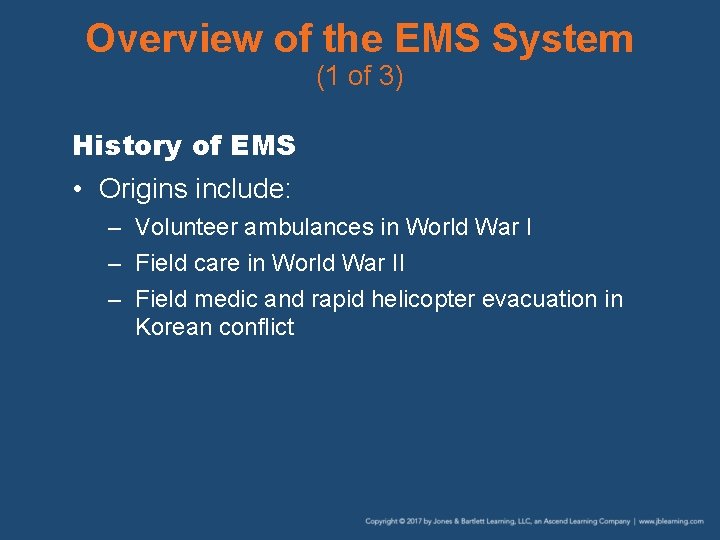 Overview of the EMS System
(1 of 3)

History of EMS

• Origins include:
– Volunteer ambulances in World War I
– Field care in World War II
– Field medic and rapid helicopter evacuation in Korean conflict

Copyright © 2017 by Jones & Bartlett Learning, LLC, an Ascend Learning Company | www.jblearning.com